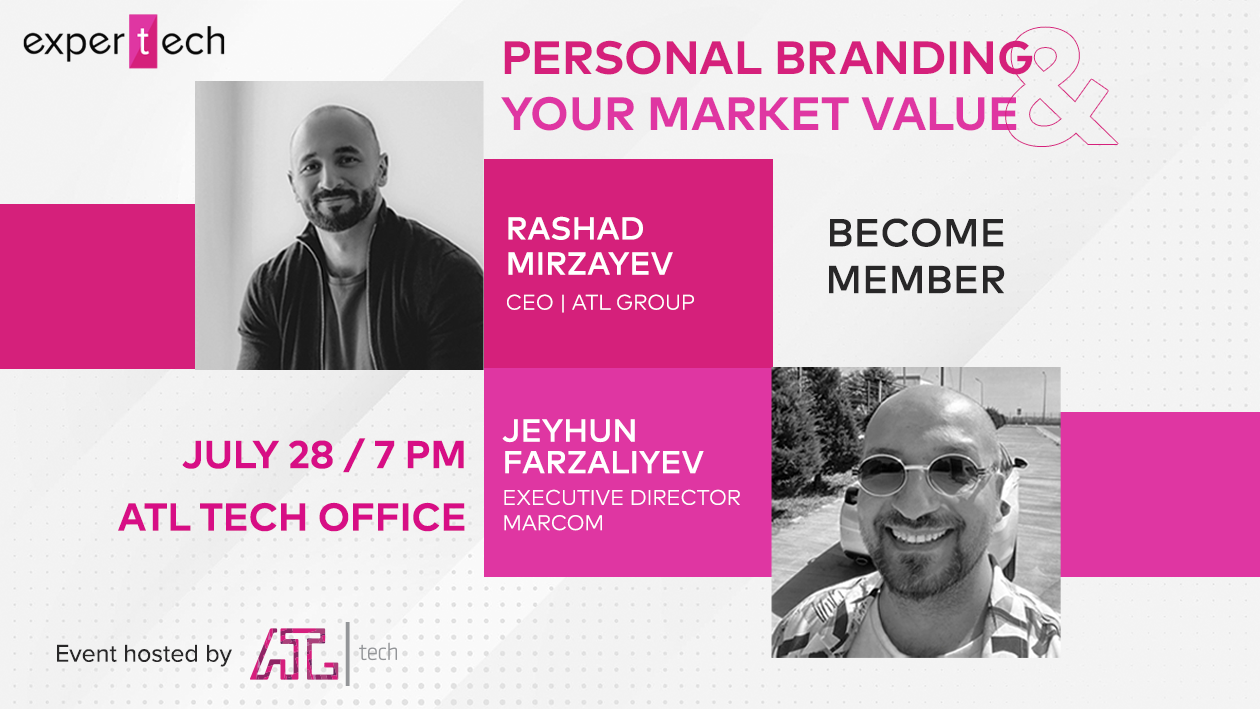 expertech

PERSONAL BRANDING & YOUR MARKET VALUE

RASHAD MIRZAYEV
CEO | ATL GROUP

BECOME MEMBER

JULY 28 / 7 PM
ATL TECH OFFICE

JEYHUN FARZALIYEV
EXECUTIVE DIRECTOR
MARCOM

Event hosted by ATL tech